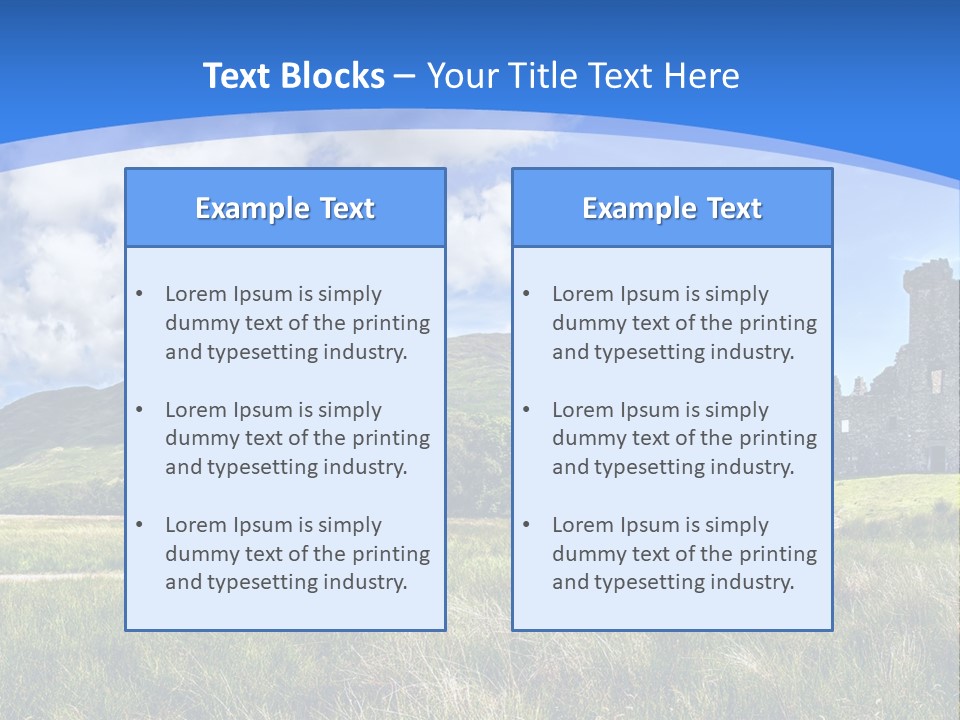 Text Blocks – Your Title Text Here

Example Text

• Lorem Ipsum is simply dummy text of the printing and typesetting industry.

• Lorem Ipsum is simply dummy text of the printing and typesetting industry.

• Lorem Ipsum is simply dummy text of the printing and typesetting industry.

Example Text

• Lorem Ipsum is simply dummy text of the printing and typesetting industry.

• Lorem Ipsum is simply dummy text of the printing and typesetting industry.

• Lorem Ipsum is simply dummy text of the printing and typesetting industry.